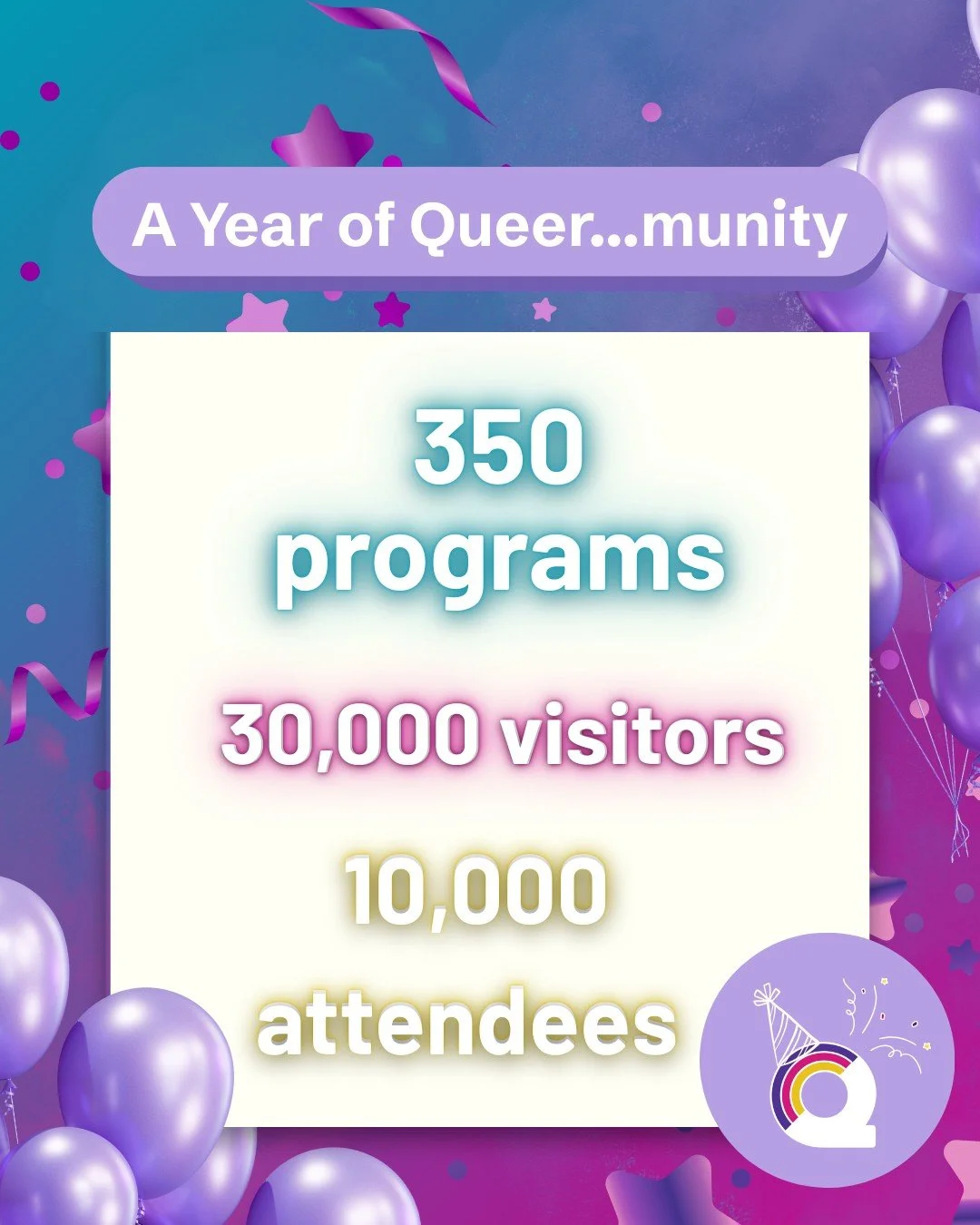 A Year of Queer...munity

350 programs

30,000 visitors

10,000 attendees